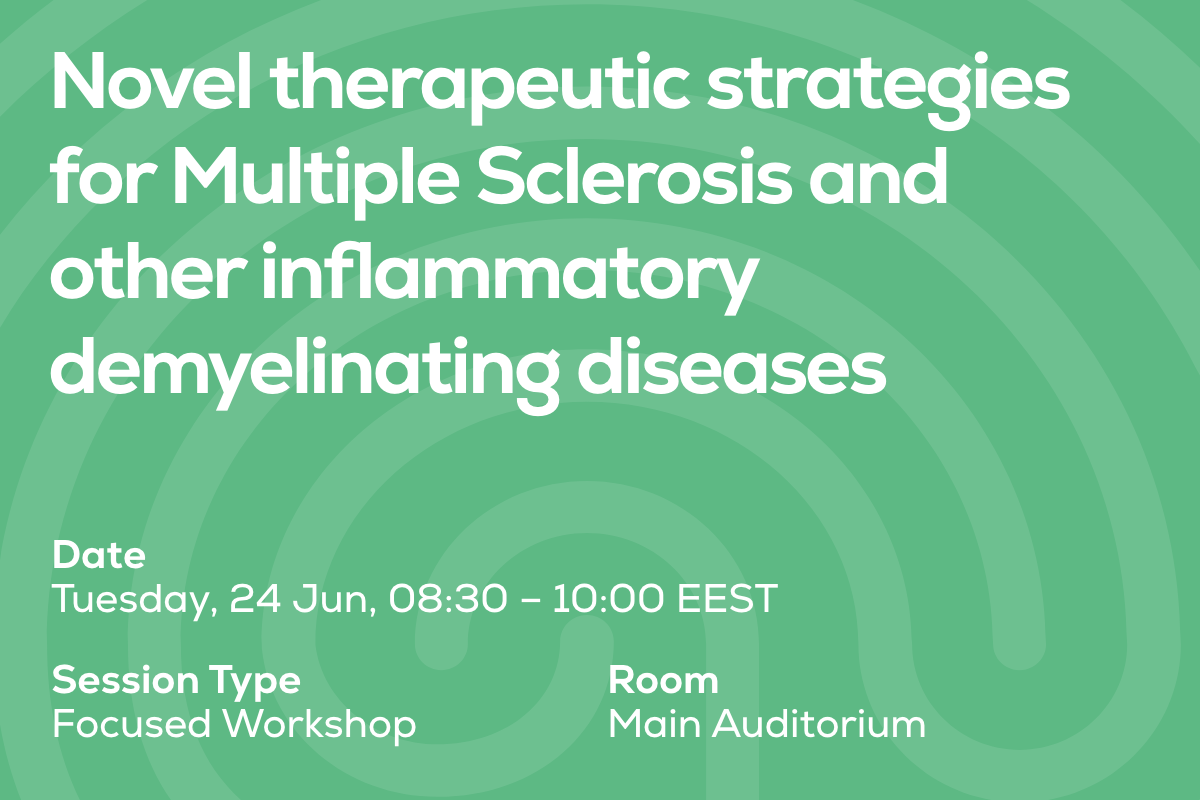 Novel therapeutic strategies for Multiple Sclerosis and other inflammatory demyelinating diseases

Date
Tuesday, 24 Jun, 08:30 – 10:00 EEST

Session Type
Focused Workshop

Room
Main Auditorium